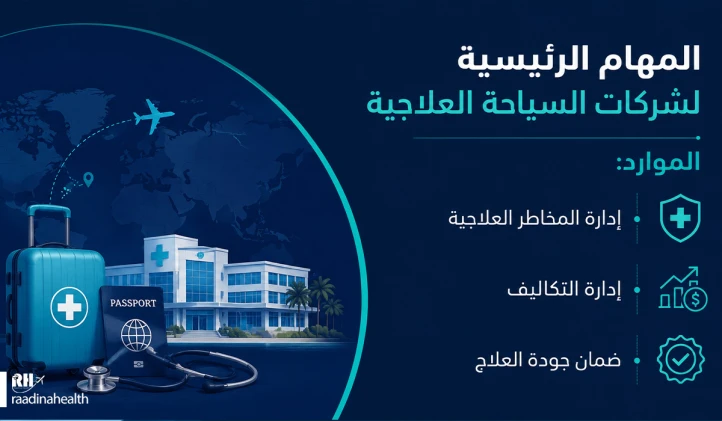 المهام الرئيسية
لشركات السياحة العلاجية

الموارد:

إدارة المخاطر العلاجية

إدارة التكاليف

ضمان جودة العلاج

PASSPORT

RH
raadinahealth